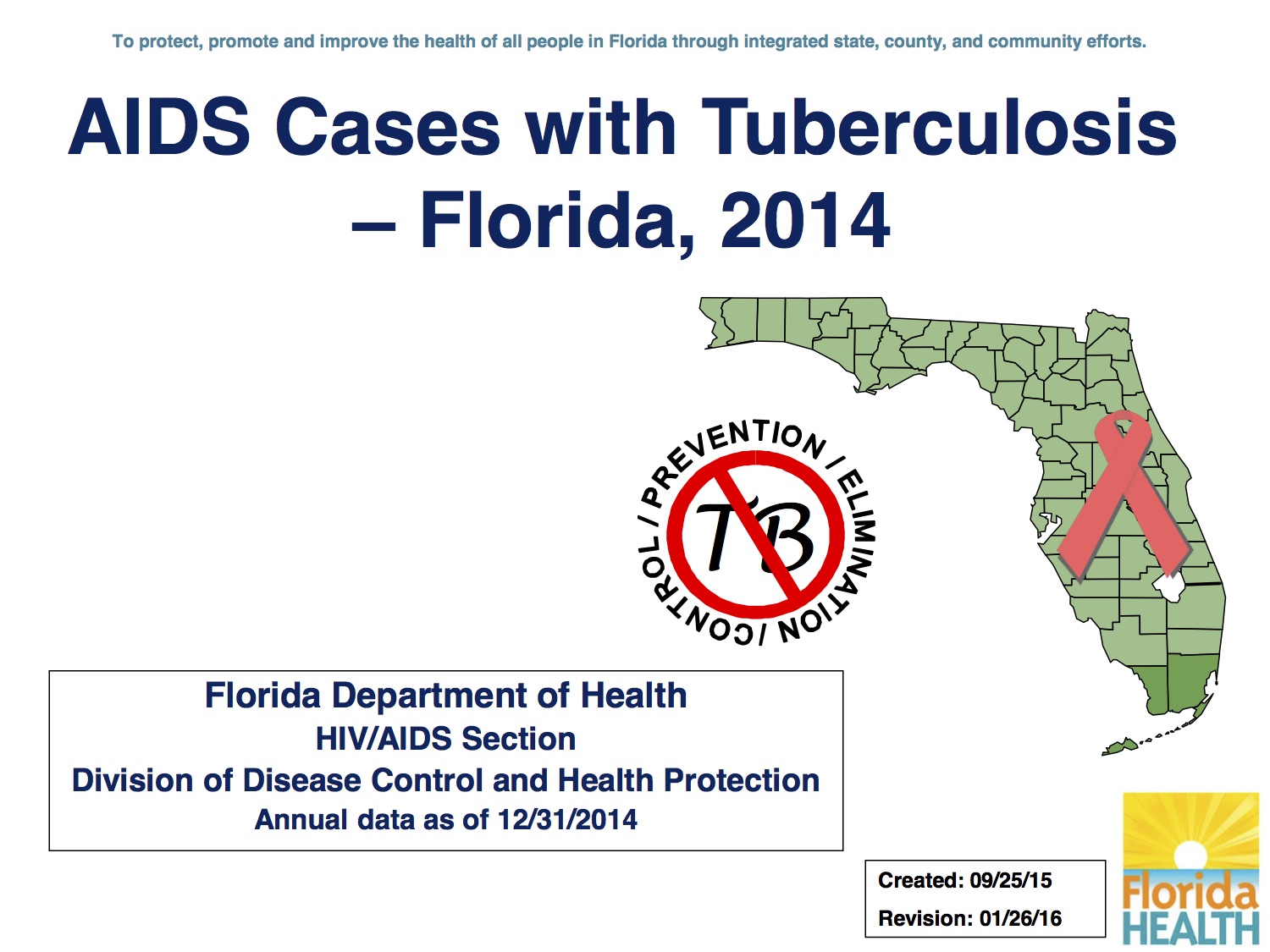 To protect, promote and improve the health of all people in Florida through integrated state, county, and community efforts.

AIDS Cases with Tuberculosis – Florida, 2014

PREVENTION / ELIMINATION / CONTROL /

TB

Florida Department of Health
HIV/AIDS Section
Division of Disease Control and Health Protection
Annual data as of 12/31/2014

Created: 09/25/15
Revision: 01/26/16

Florida HEALTH